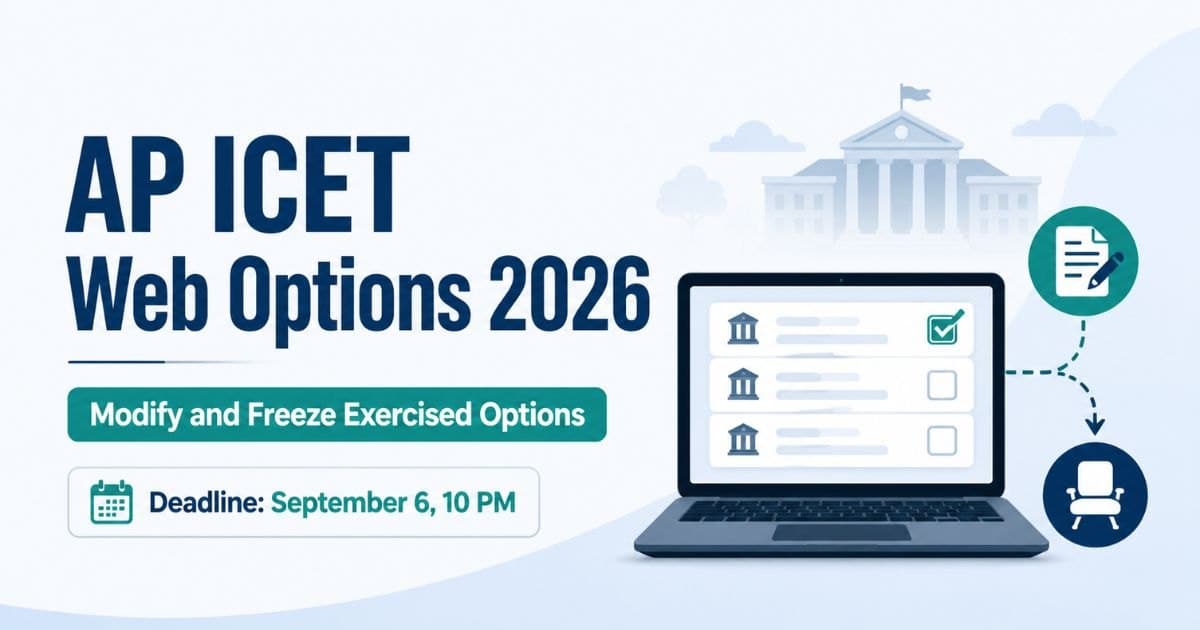 AP ICET
Web Options 2026

Modify and Freeze Exercised Options

Deadline: September 6, 10 PM